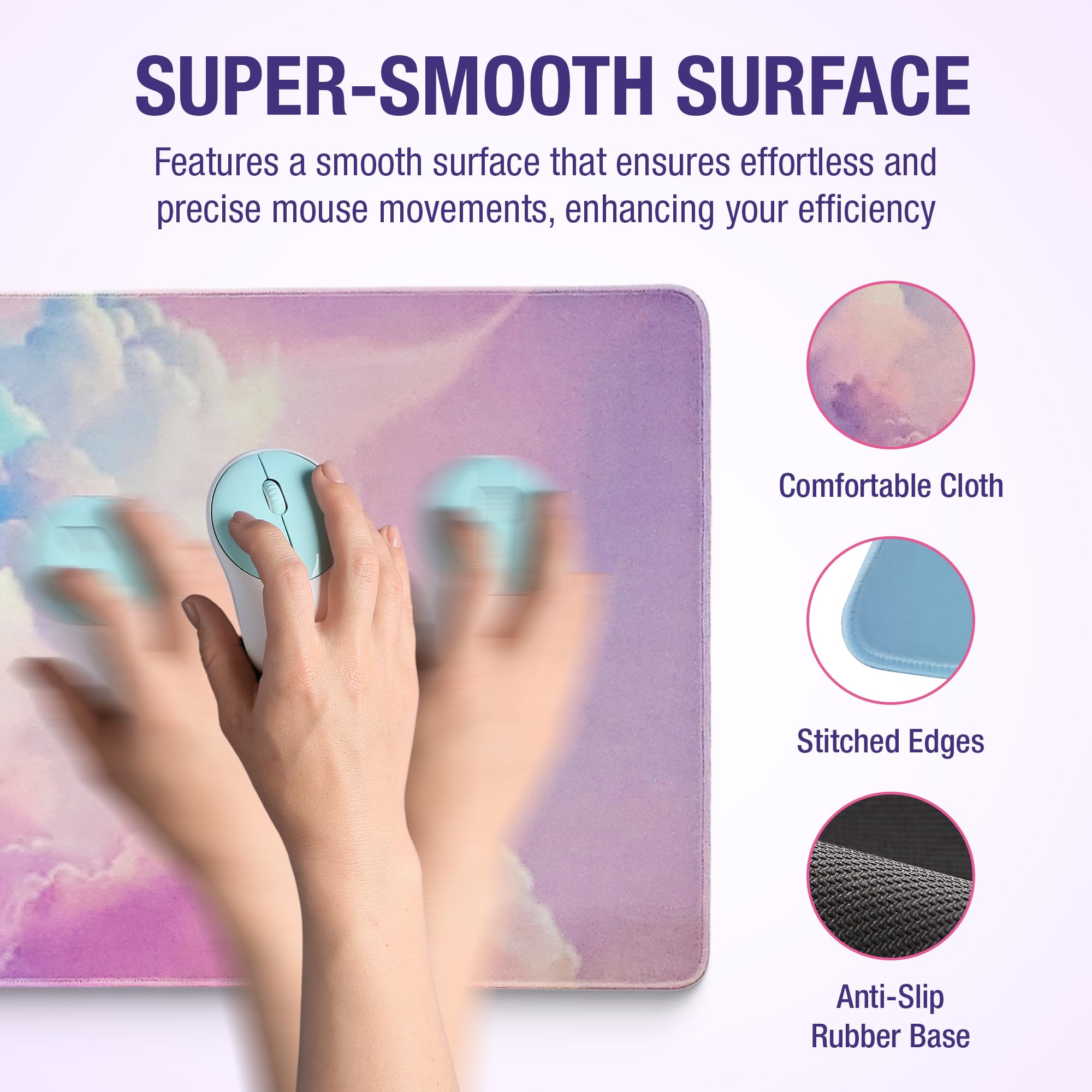 SUPER-SMOOTH SURFACE

Features a smooth surface that ensures effortless and precise mouse movements, enhancing your efficiency

Comfortable Cloth

Stitched Edges

Anti-Slip Rubber Base